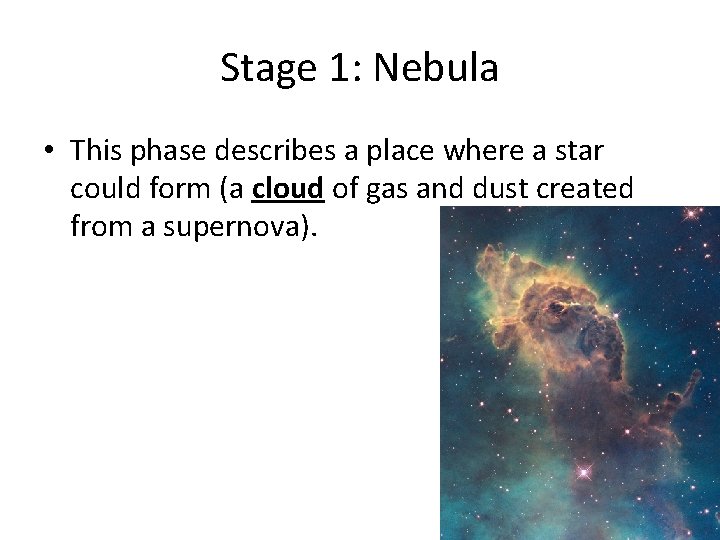 Stage 1: Nebula

• This phase describes a place where a star could form (a cloud of gas and dust created from a supernova).